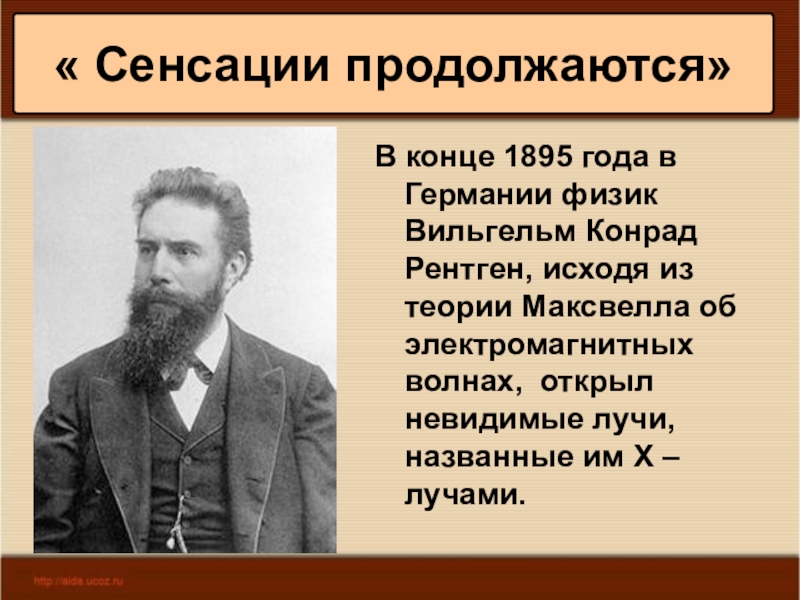 « Сенсации продолжаются»

В конце 1895 года в Германии физик Вильгельм Конрад Рентген, исходя из теории Максвелла об электромагнитных волнах, открыл невидимые лучи, названные им Х – лучами.

http://aida.ucoz.ru